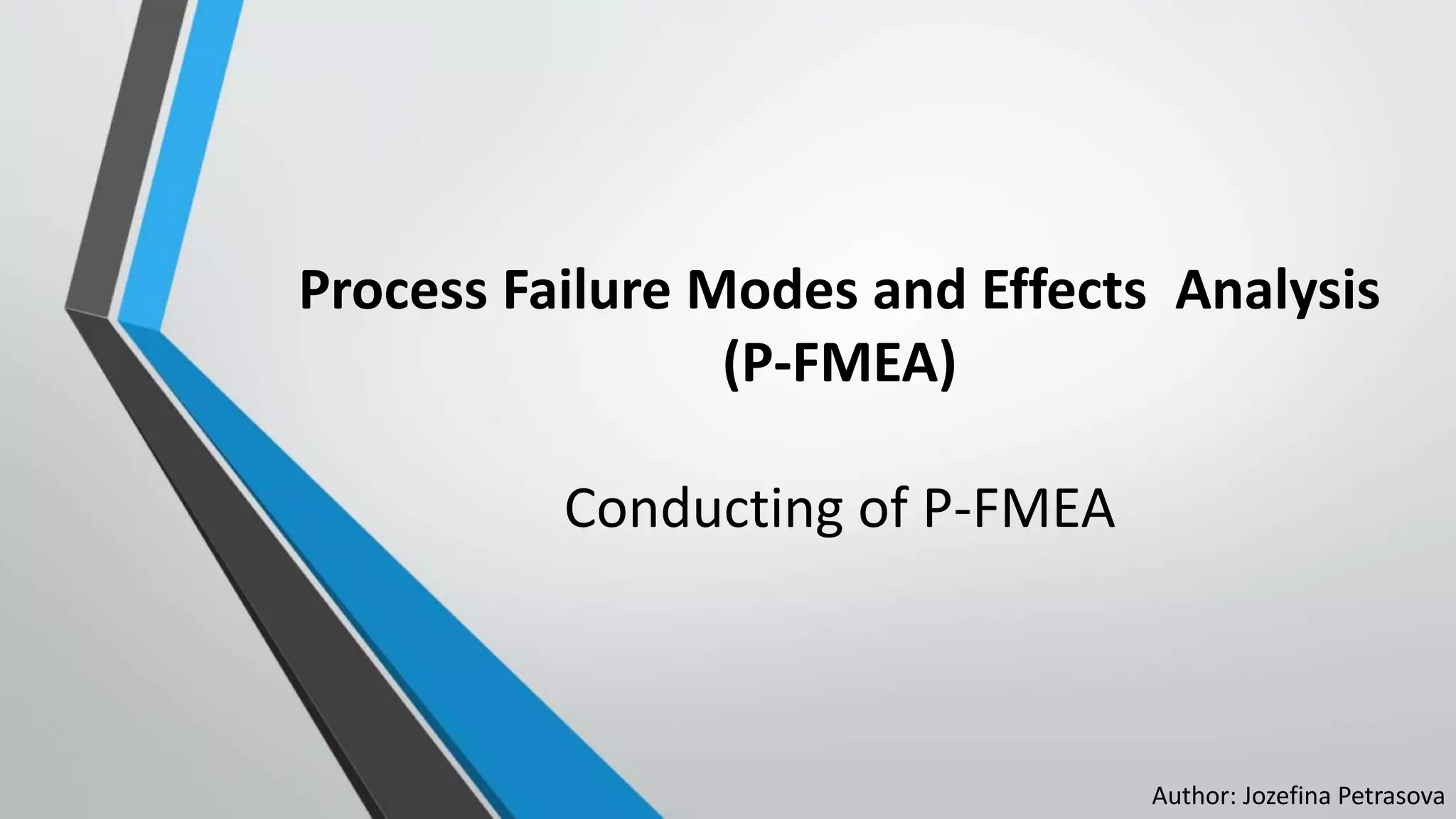 Process Failure Modes and Effects Analysis (P-FMEA)

Conducting of P-FMEA

Author: Jozefina Petrasova